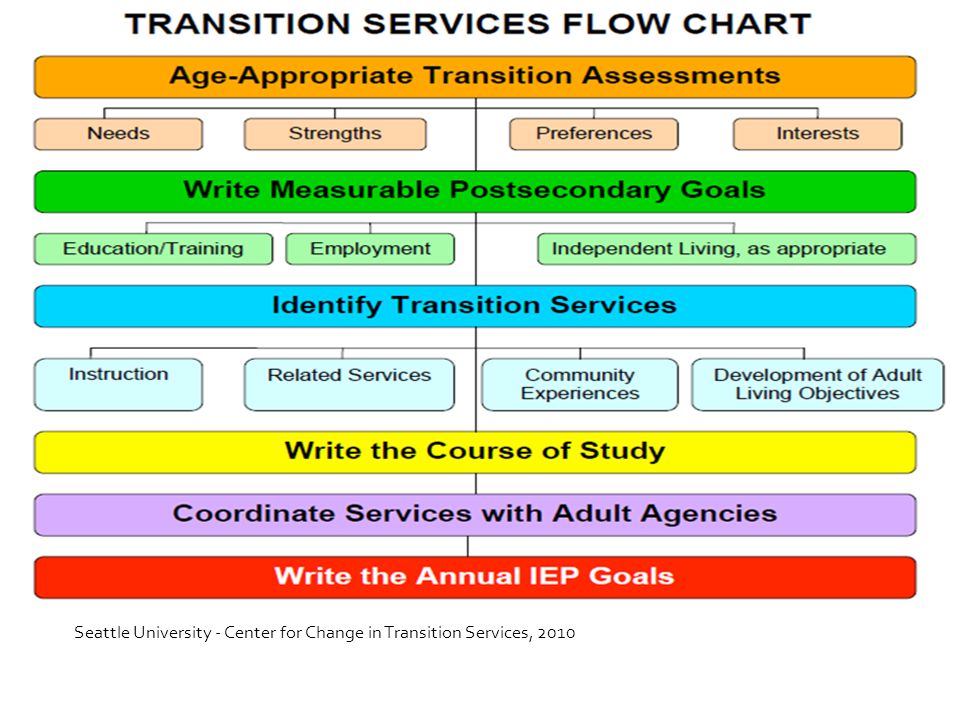 TRANSITION SERVICES FLOW CHART

Age-Appropriate Transition Assessments

Needs

Strengths

Preferences

Interests

Write Measurable Postsecondary Goals

Education/Training

Employment

Independent Living, as appropriate

Identify Transition Services

Instruction

Related Services

Community Experiences

Development of Adult Living Objectives

Write the Course of Study

Coordinate Services with Adult Agencies

Write the Annual IEP Goals

Seattle University - Center for Change in Transition Services, 2010